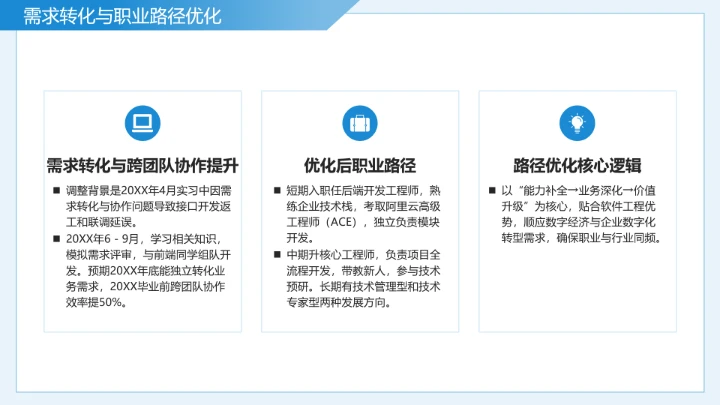 需求转化与职业路径优化

需求转化与跨团队协作提升

■ 调整背景是20XX年4月实习中因需求转化与协作问题导致接口开发返工和联调延误。

■ 20XX年6 - 9月，学习相关知识，模拟需求评审，与前端同学组队开发。预期20XX年底能独立转化业务需求，20XX毕业前跨团队协作效率提50%。

优化后职业路径

■ 短期入职任后端开发工程师，熟练企业技术栈，考取阿里云高级工程师（ACE），独立负责模块开发。

■ 中期升核心工程师，负责项目全流程开发，带教新人，参与技术预研。长期有技术管理型和技术专家型两种发展方向。

路径优化核心逻辑

■ 以“能力补全→业务深化→价值升级”为核心，贴合软件工程优势，顺应数字经济与企业数字化转型需求，确保职业与行业同频。